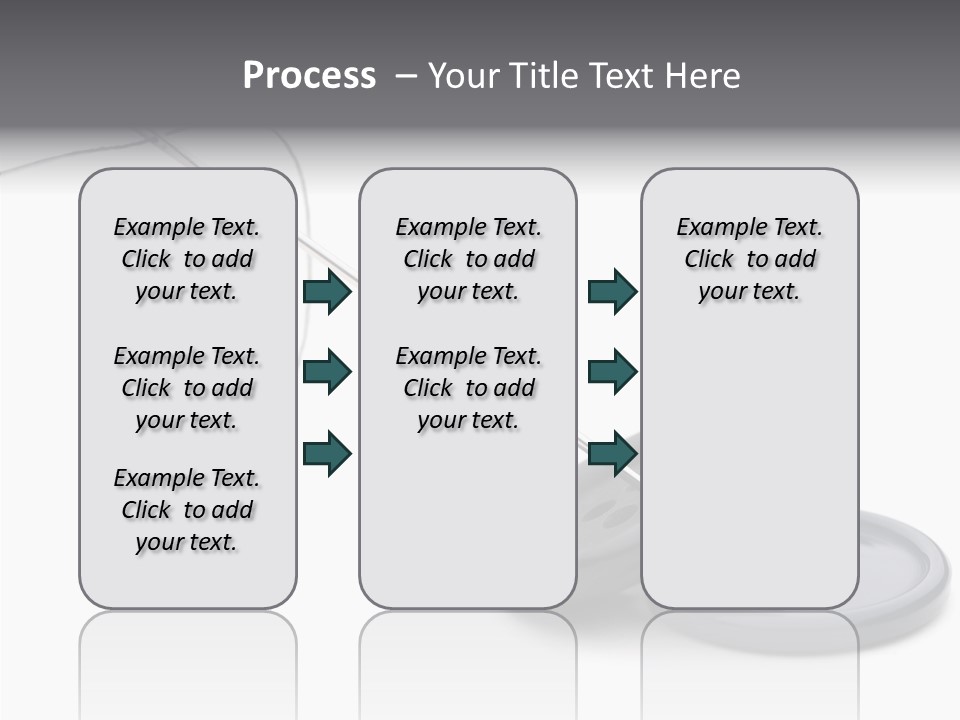 Process – Your Title Text Here

Example Text. Click to add your text.

Example Text. Click to add your text.

Example Text. Click to add your text.

Example Text. Click to add your text.

Example Text. Click to add your text.

Example Text. Click to add your text.